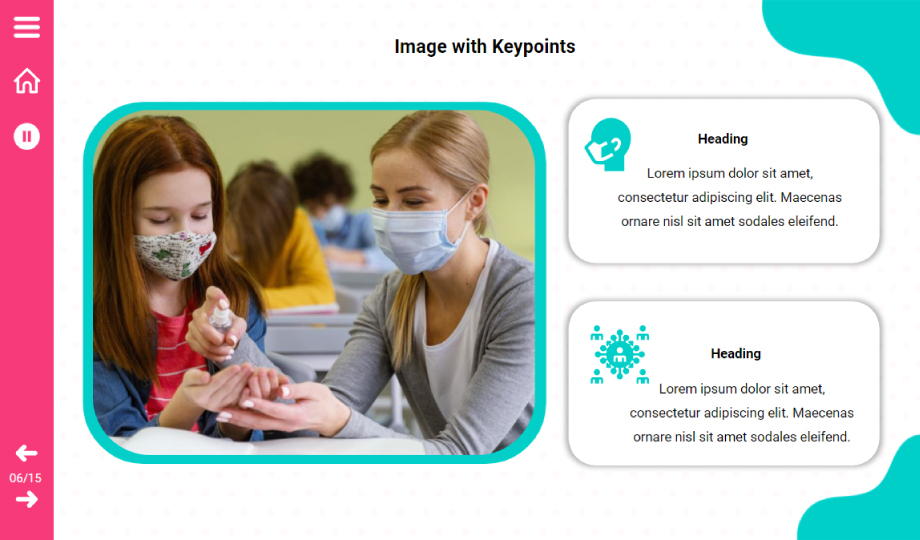 Image with Keypoints

Heading

Lorem ipsum dolor sit amet, consectetur adipiscing elit. Maecenas ornare nisl sit amet sodales eleifend.

Heading

Lorem ipsum dolor sit amet, consectetur adipiscing elit. Maecenas ornare nisl sit amet sodales eleifend.

06/15